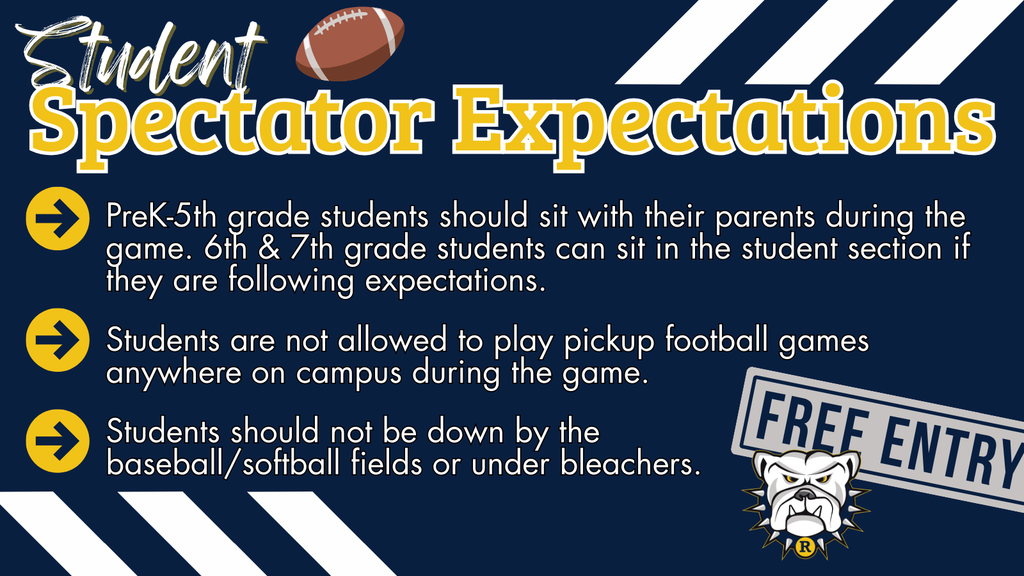 Student
Spectator Expectations

PreK-5th grade students should sit with their parents during the game. 6th & 7th grade students can sit in the student section if they are following expectations.

Students are not allowed to play pickup football games anywhere on campus during the game.

Students should not be down by the baseball/softball fields or under bleachers.

FREE ENTRY

R